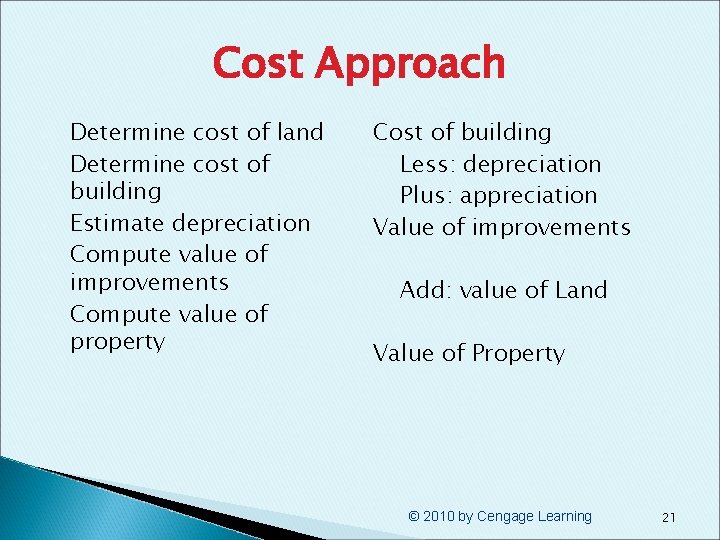 Cost Approach

Determine cost of land
Determine cost of building
Estimate depreciation
Compute value of improvements
Compute value of property

Cost of building
Less: depreciation
Plus: appreciation
Value of improvements

Add: value of Land

Value of Property

© 2010 by Cengage Learning

21